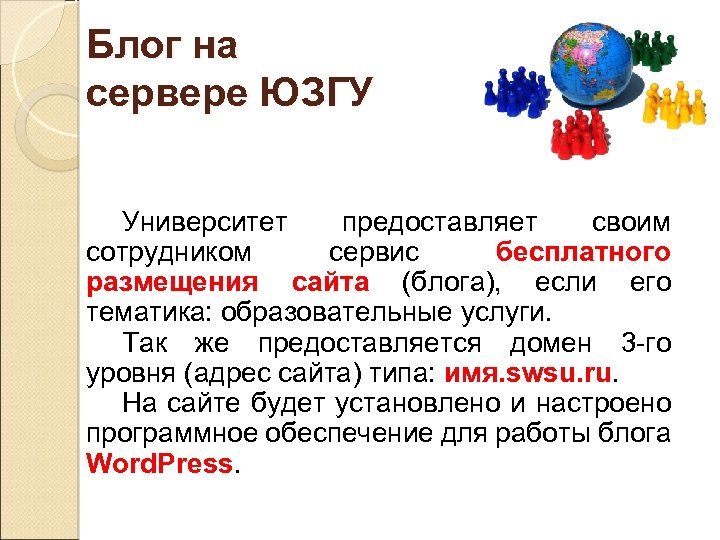 Блог на сервере ЮЗГУ

Университет предоставляет своим сотрудником сервис бесплатного размещения сайта (блога), если его тематика: образовательные услуги.

Так же предоставляется домен 3-го уровня (адрес сайта) типа: имя.swsu.ru.

На сайте будет установлено и настроено программное обеспечение для работы блога WordPress.